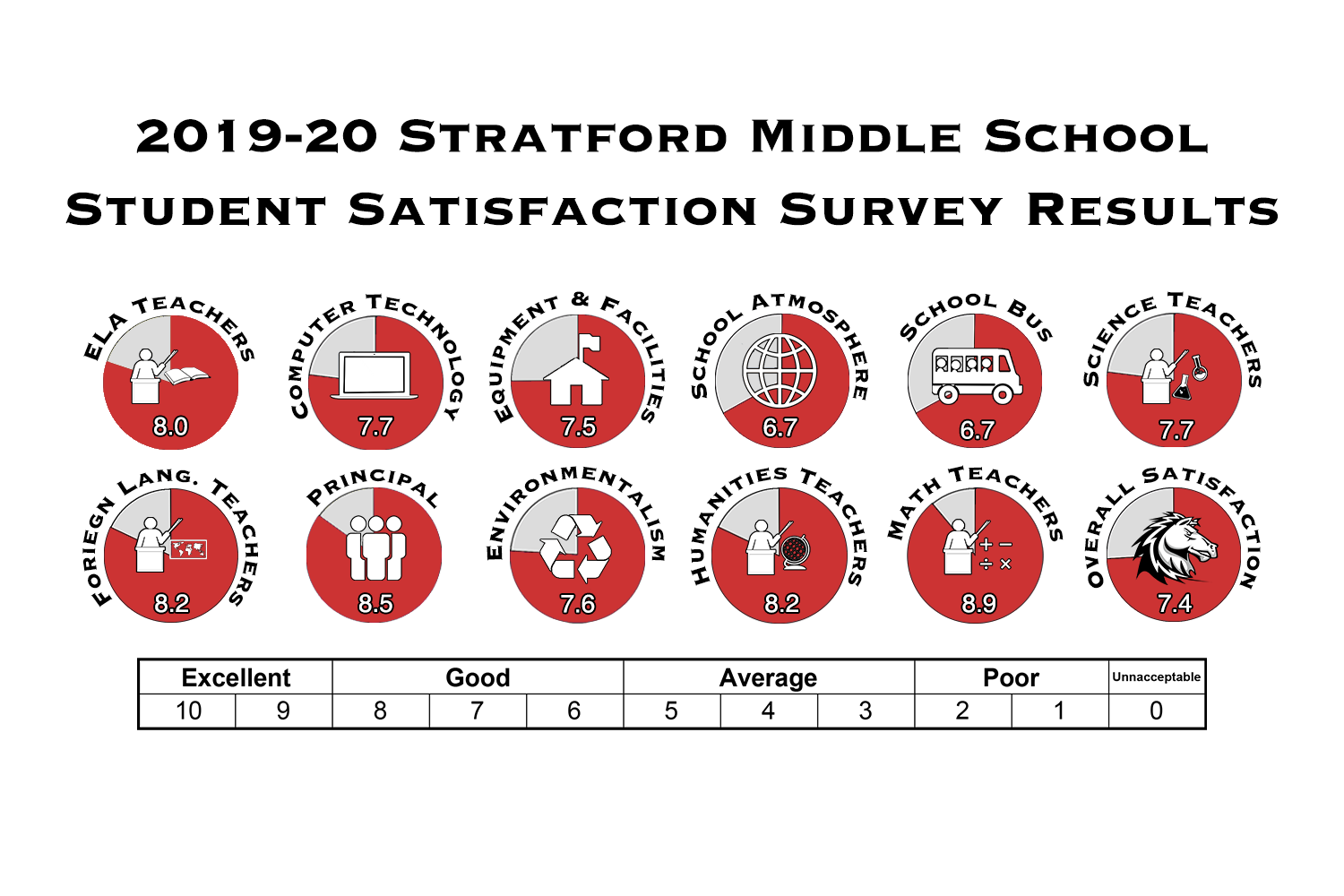 2019-20 Stratford Middle School
Student Satisfaction Survey Results

ELA Teachers
8.0

Computer Technology
7.7

Equipment & Facilities
7.5

School Atmosphere
6.7

School Bus
6.7

Science Teachers
7.7

Foriegn Lang. Teachers
8.2

Principal
8.5

Environmentalism
7.6

Humanities Teachers
8.2

Math Teachers
+ −
÷ ×
8.9

Overall Satisfaction
7.4

| Excellent | | Good | | | Average | | | Poor | | Unnacceptable |
|---|---|---|---|---|---|---|---|---|---|---|
| 10 | 9 | 8 | 7 | 6 | 5 | 4 | 3 | 2 | 1 | 0 |